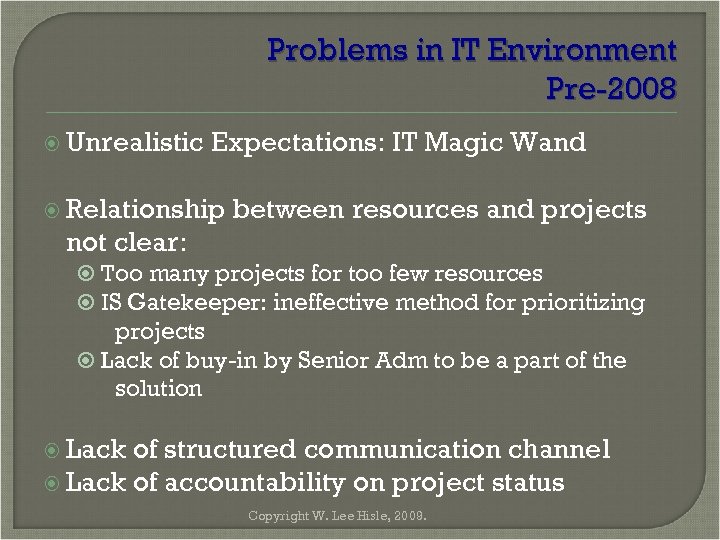 Problems in IT Environment
Pre-2008

Unrealistic Expectations: IT Magic Wand

Relationship between resources and projects not clear:
Too many projects for too few resources
IS Gatekeeper: ineffective method for prioritizing projects
Lack of buy-in by Senior Adm to be a part of the solution

Lack of structured communication channel
Lack of accountability on project status

Copyright W. Lee Hisle, 2009.